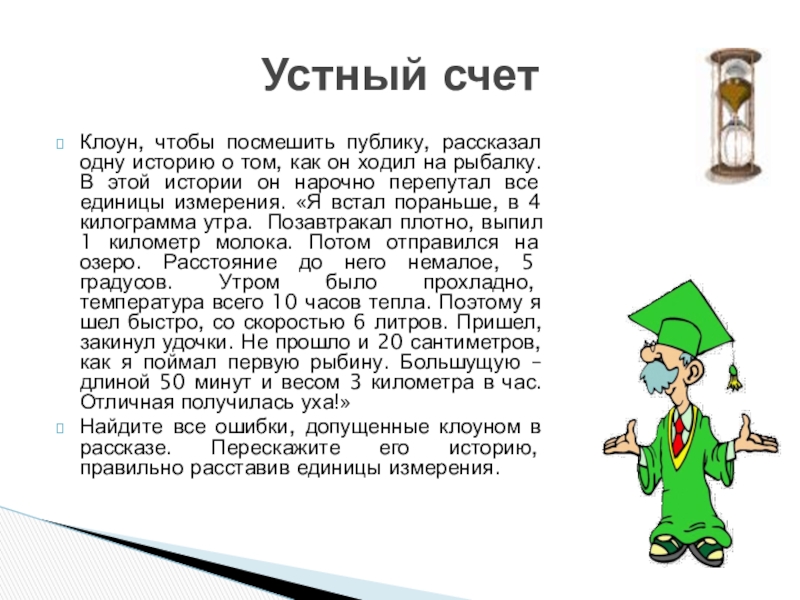 Устный счет

Клоун, чтобы посмешить публику, рассказал одну историю о том, как он ходил на рыбалку. В этой истории он нарочно перепутал все единицы измерения. «Я встал пораньше, в 4 килограмма утра. Позавтракал плотно, выпил 1 километр молока. Потом отправился на озеро. Расстояние до него немалое, 5 градусов. Утром было прохладно, температура всего 10 часов тепла. Поэтому я шел быстро, со скоростью 6 литров. Пришел, закинул удочки. Не прошло и 20 сантиметров, как я поймал первую рыбину. Большущую – длиной 50 минут и весом 3 километра в час. Отличная получилась уха!»

Найдите все ошибки, допущенные клоуном в рассказе. Перескажите его историю, правильно расставив единицы измерения.